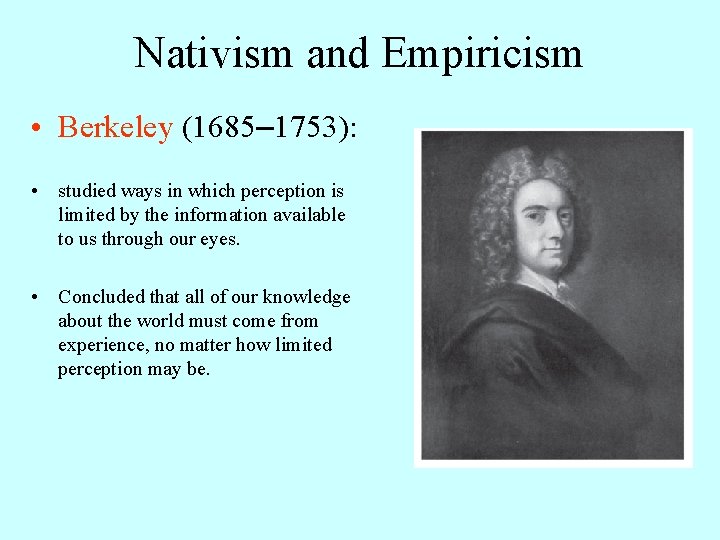 Nativism and Empiricism

• Berkeley (1685–1753):

• studied ways in which perception is limited by the information available to us through our eyes.

• Concluded that all of our knowledge about the world must come from experience, no matter how limited perception may be.